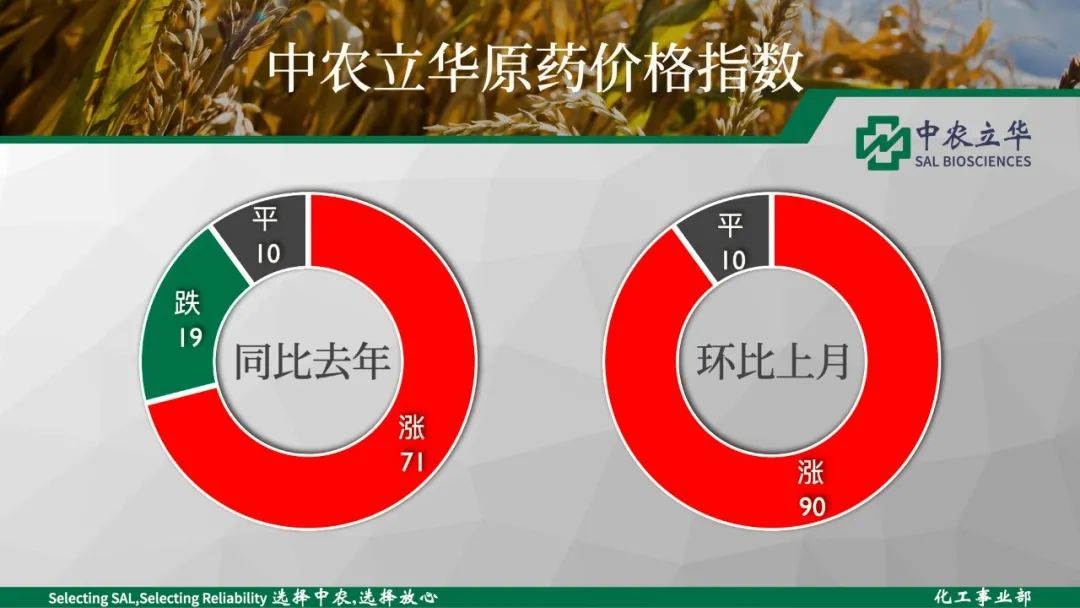 中农立华原药价格指数

中农立华
SAL BIOSCIENCES

平
10

跌
19

同比去年

涨
71

平
10

环比上月

涨
90

Selecting SAL,Selecting Reliability 选择中农,选择放心

化工事业部